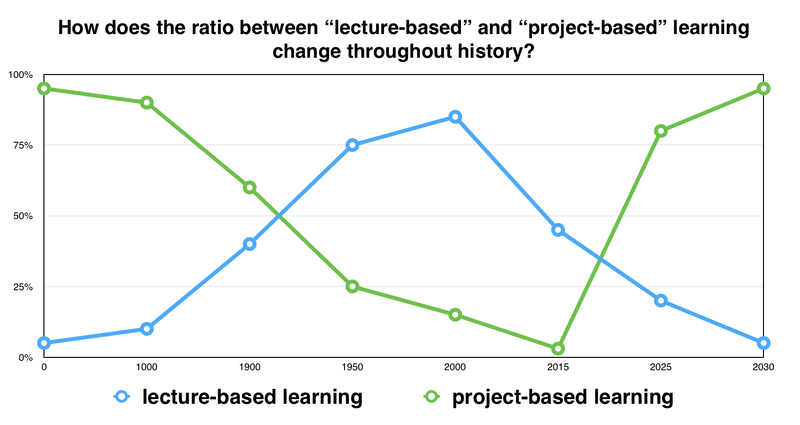 How does the ratio between “lecture-based” and “project-based” learning change throughout history?

100%
75%
50%
25%
0%

0
1000
1900
1950
2000
2015
2025
2030

lecture-based learning
project-based learning